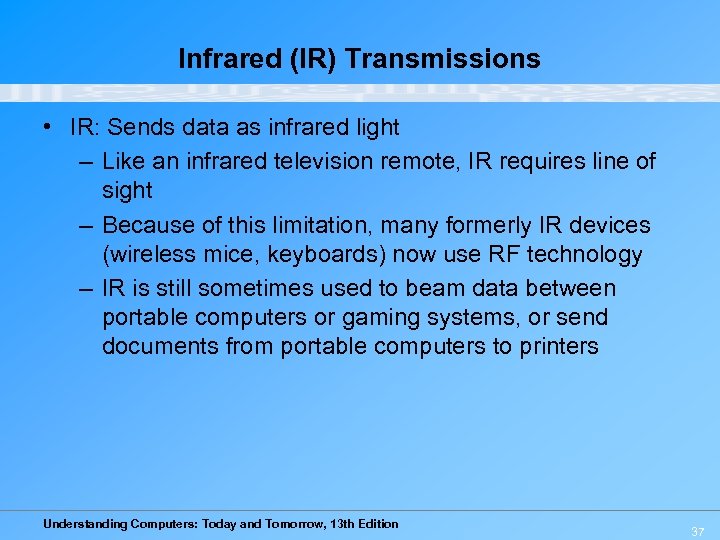 Infrared (IR) Transmissions

• IR: Sends data as infrared light
– Like an infrared television remote, IR requires line of sight
– Because of this limitation, many formerly IR devices (wireless mice, keyboards) now use RF technology
– IR is still sometimes used to beam data between portable computers or gaming systems, or send documents from portable computers to printers

Understanding Computers: Today and Tomorrow, 13th Edition

37